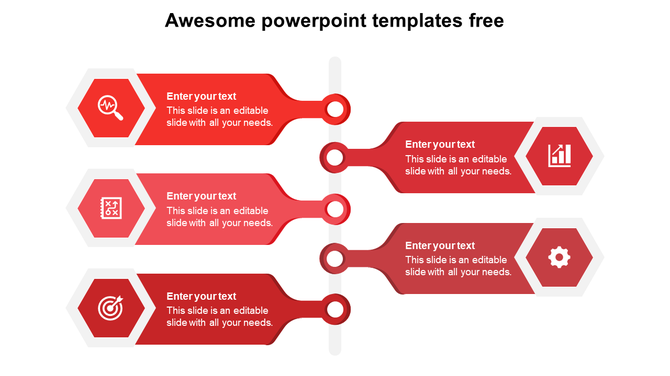 Awesome powerpoint templates free

Enter your text
This slide is an editable slide with all your needs.

Enter your text
This slide is an editable slide with all your needs.

Enter your text
This slide is an editable slide with all your needs.

Enter your text
This slide is an editable slide with all your needs.

Enter your text
This slide is an editable slide with all your needs.